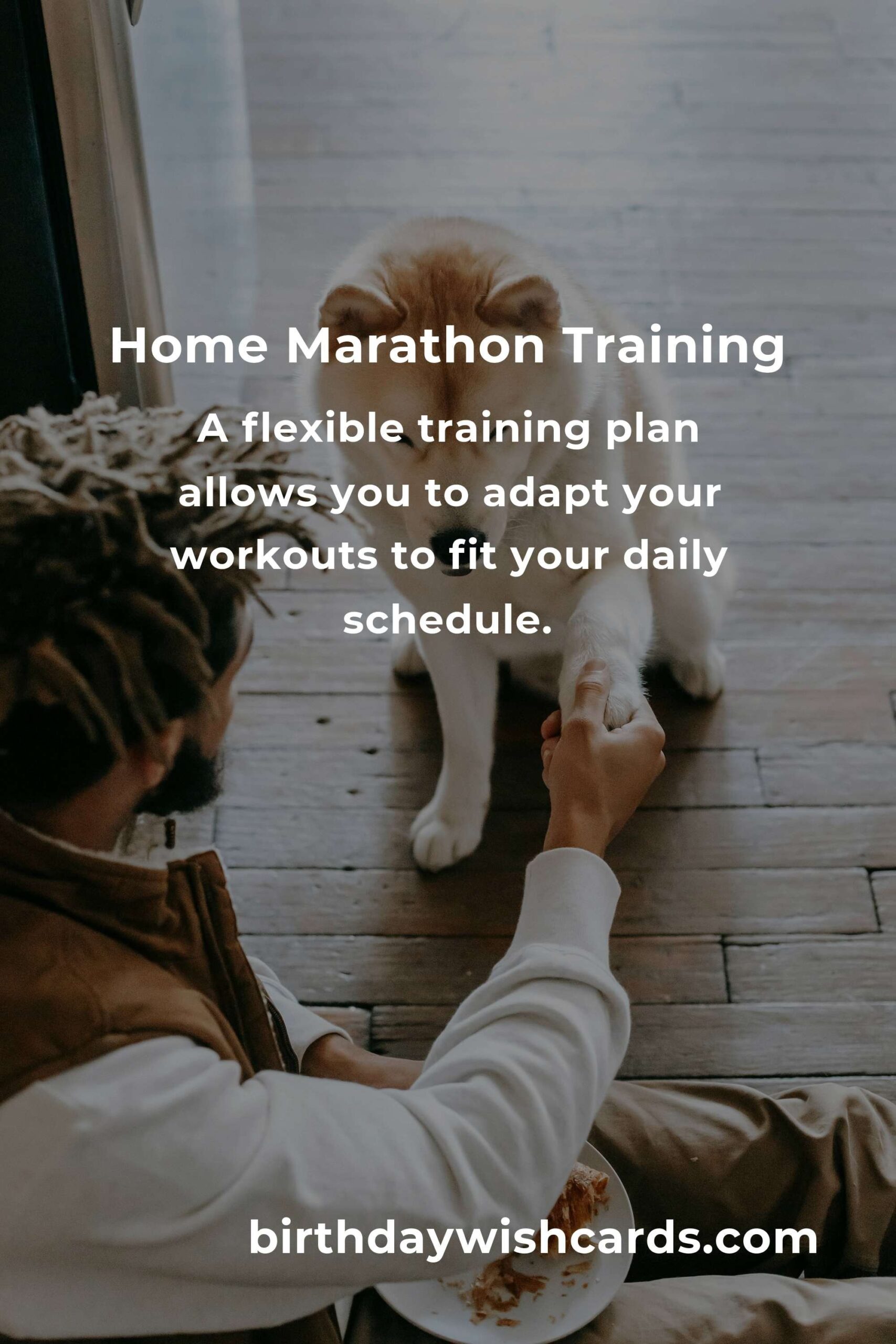 Home Marathon Training

A flexible training plan allows you to adapt your workouts to fit your daily schedule.

birthdaywishcards.com